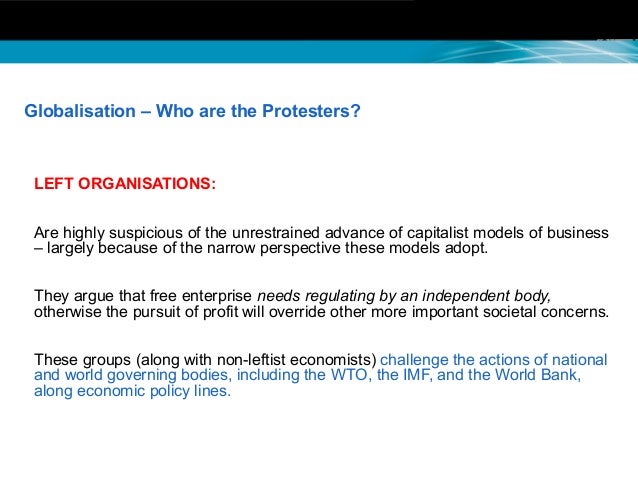 Globalisation – Who are the Protesters?

LEFT ORGANISATIONS:

Are highly suspicious of the unrestrained advance of capitalist models of business – largely because of the narrow perspective these models adopt.

They argue that free enterprise needs regulating by an independent body, otherwise the pursuit of profit will override other more important societal concerns.

These groups (along with non-leftist economists) challenge the actions of national and world governing bodies, including the WTO, the IMF, and the World Bank, along economic policy lines.